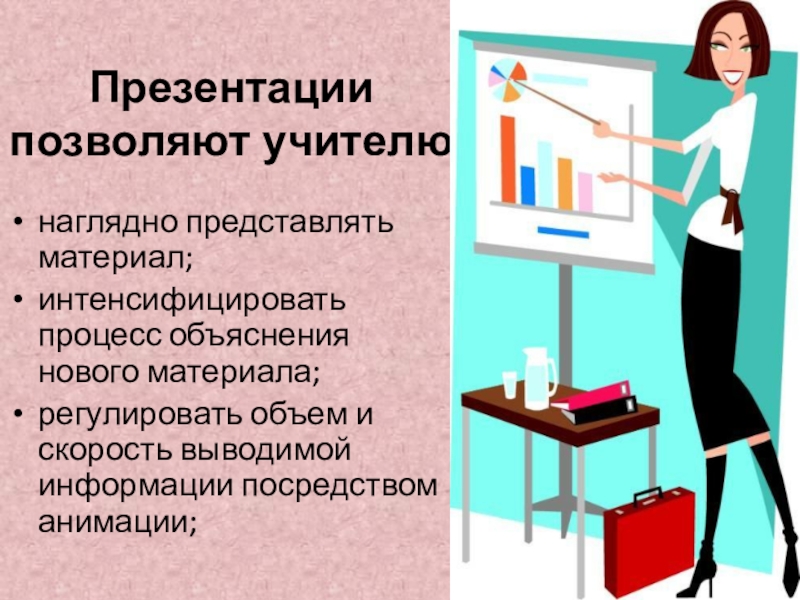 Презентации позволяют учителю

• наглядно представлять материал;
• интенсифицировать процесс объяснения нового материала;
• регулировать объем и скорость выводимой информации посредством анимации;